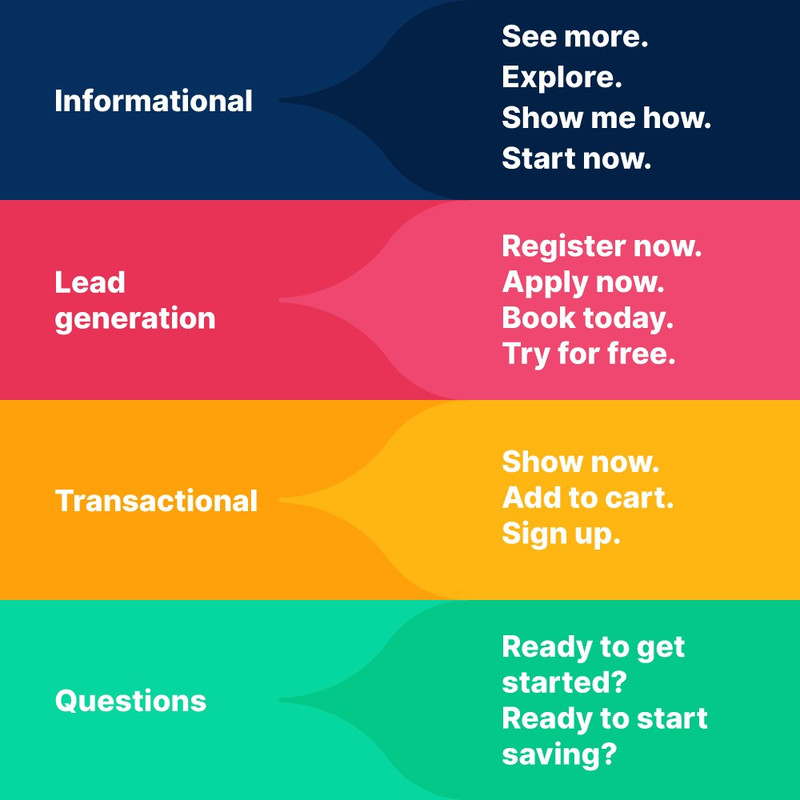 Informational

See more.
Explore.
Show me how.
Start now.

Lead generation

Register now.
Apply now.
Book today.
Try for free.

Transactional

Show now.
Add to cart.
Sign up.

Questions

Ready to get started?
Ready to start saving?